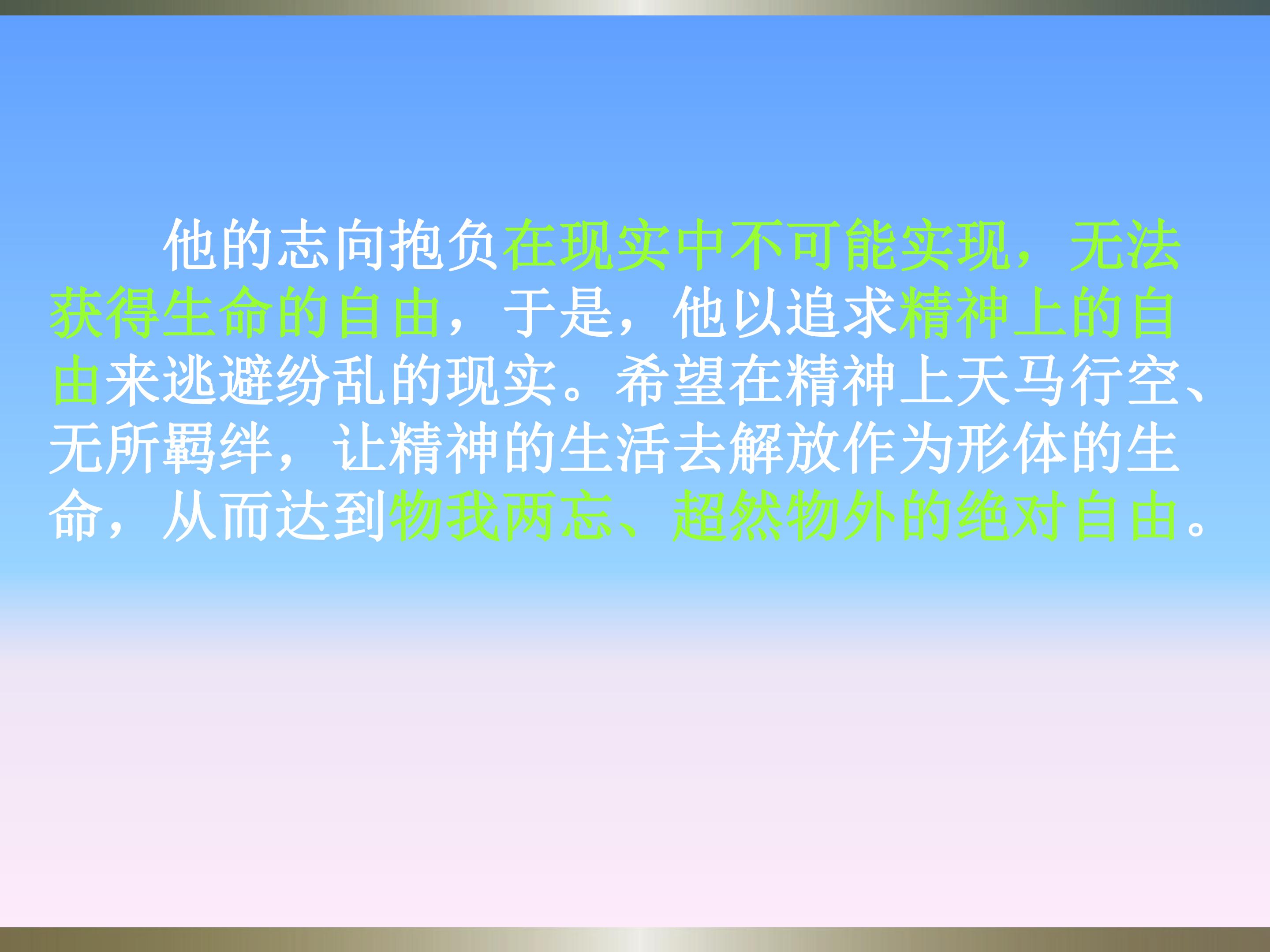 他的志向抱负在现实中不可能实现，无法获得生命的自由，于是，他以追求精神上的自由来逃避纷乱的现实。希望在精神上天马行空、无所羁绊，让精神的生活去解放作为形体的生命，从而达到物我两忘、超然物外的绝对自由。